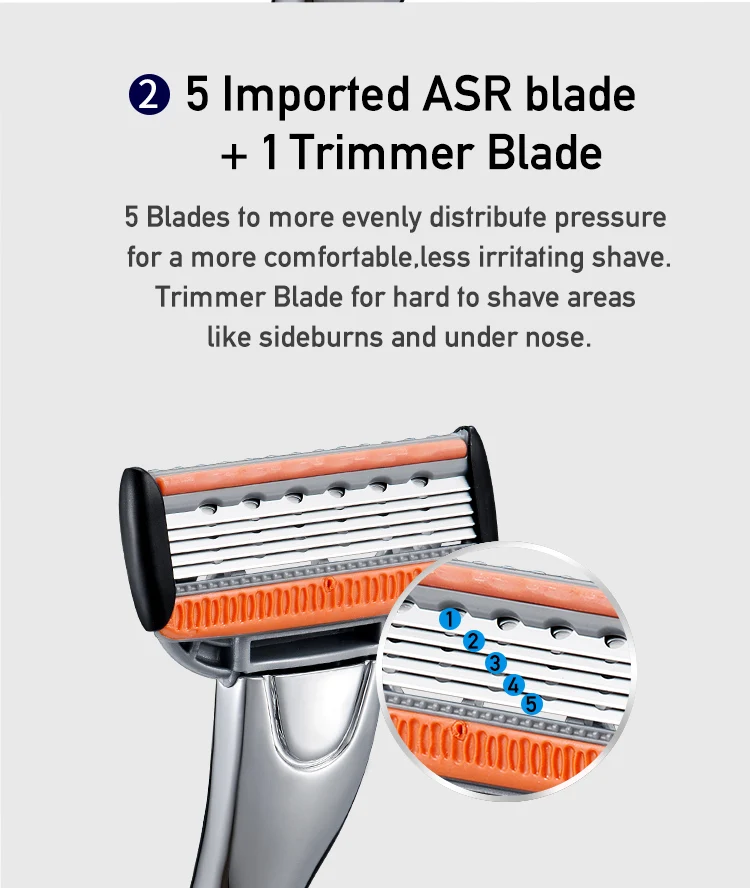 2 5 Imported ASR blade + 1 Trimmer Blade

5 Blades to more evenly distribute pressure for a more comfortable,less irritating shave. Trimmer Blade for hard to shave areas like sideburns and under nose.

1
2
3
4
5